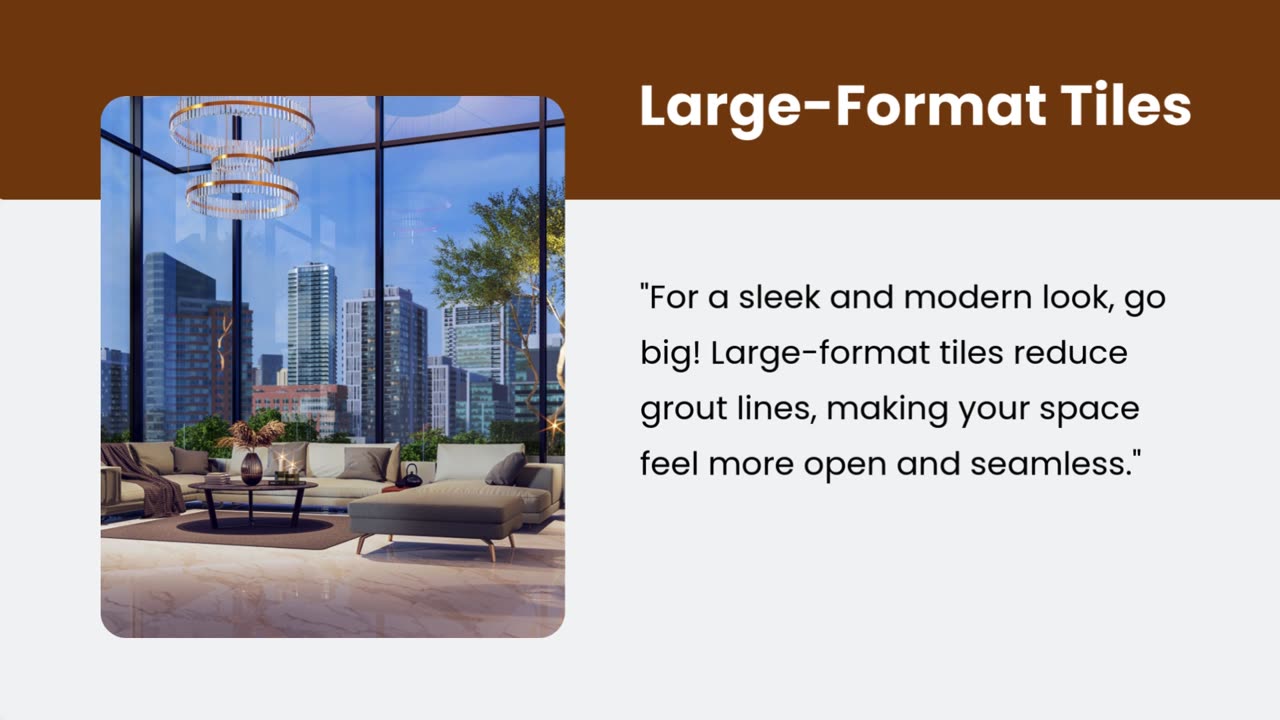 Large-Format Tiles

"For a sleek and modern look, go big! Large-format tiles reduce grout lines, making your space feel more open and seamless."